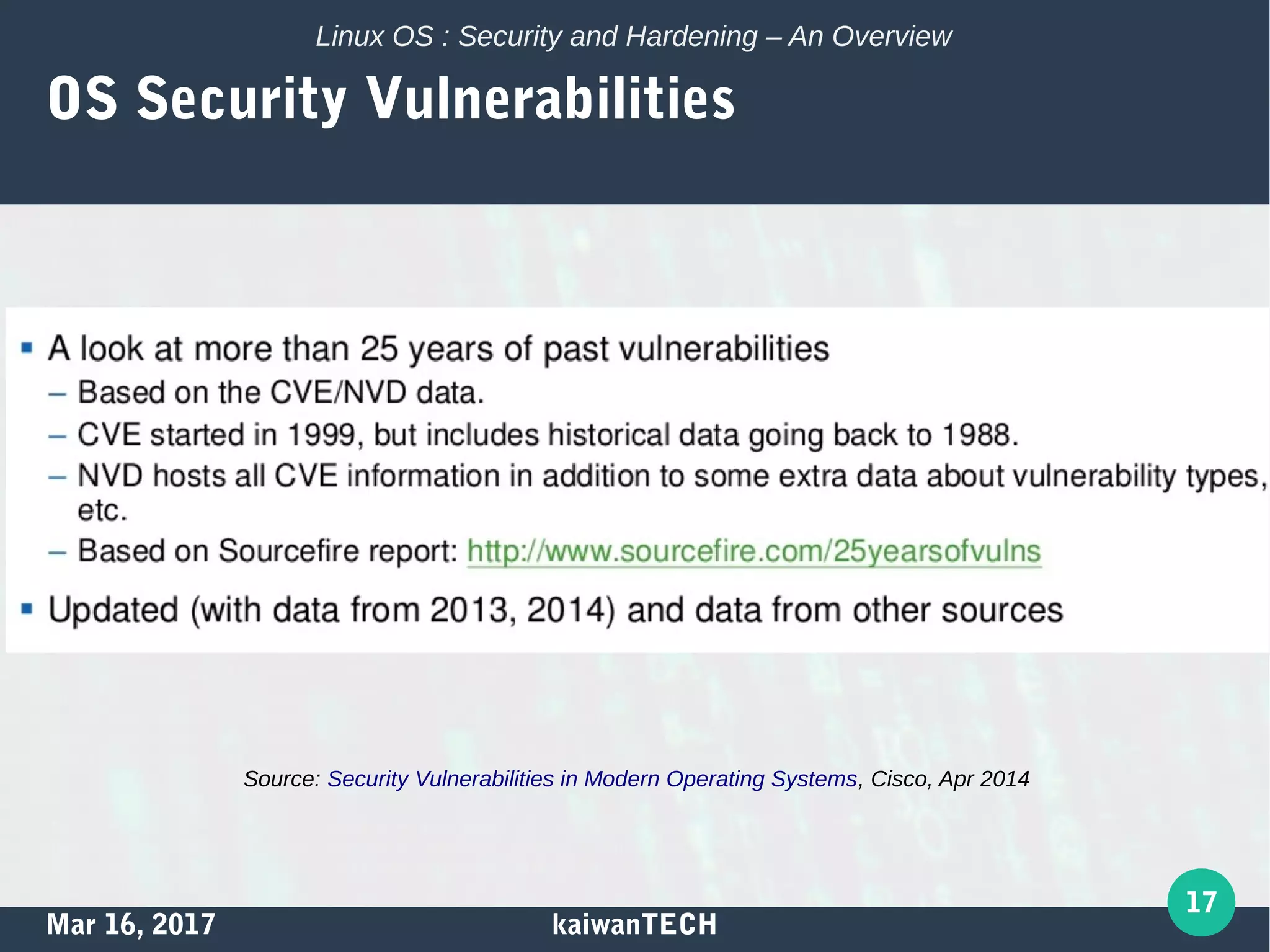 Linux OS : Security and Hardening – An Overview

OS Security Vulnerabilities

▪ A look at more than 25 years of past vulnerabilities
– Based on the CVE/NVD data.
– CVE started in 1999, but includes historical data going back to 1988.
– NVD hosts all CVE information in addition to some extra data about vulnerability types, etc.
– Based on Sourcefire report: http://www.sourcefire.com/25yearsofvulns

▪ Updated (with data from 2013, 2014) and data from other sources

Source: Security Vulnerabilities in Modern Operating Systems, Cisco, Apr 2014

Mar 16, 2017 kaiwanTECH 17